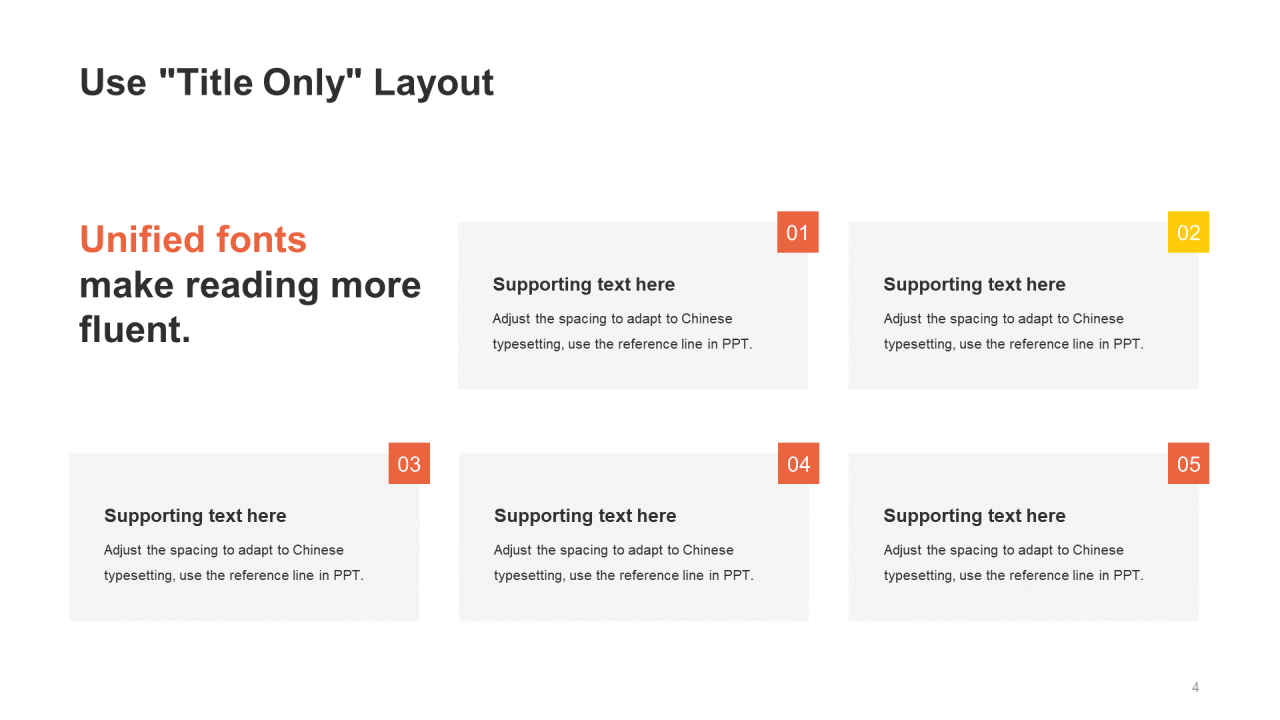 Use "Title Only" Layout

Unified fonts
make reading more fluent.

01

Supporting text here

Adjust the spacing to adapt to Chinese typesetting, use the reference line in PPT.

02

Supporting text here

Adjust the spacing to adapt to Chinese typesetting, use the reference line in PPT.

03

Supporting text here

Adjust the spacing to adapt to Chinese typesetting, use the reference line in PPT.

04

Supporting text here

Adjust the spacing to adapt to Chinese typesetting, use the reference line in PPT.

05

Supporting text here

Adjust the spacing to adapt to Chinese typesetting, use the reference line in PPT.

4